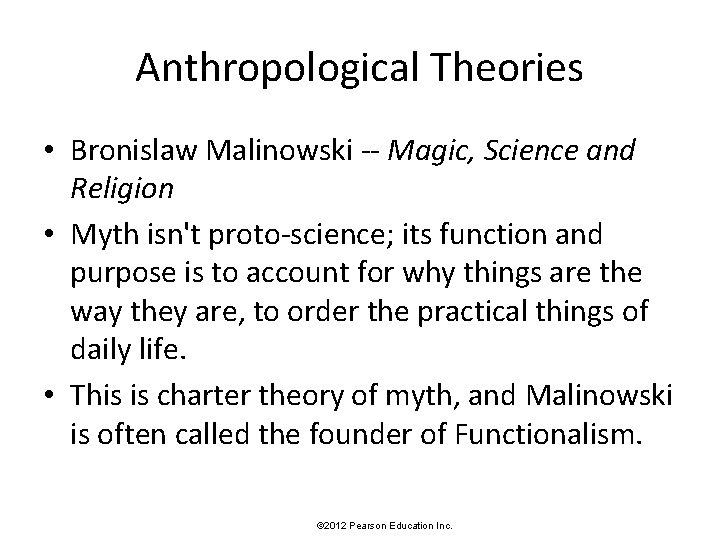 Anthropological Theories

• Bronislaw Malinowski -- Magic, Science and Religion

• Myth isn't proto-science; its function and purpose is to account for why things are the way they are, to order the practical things of daily life.

• This is charter theory of myth, and Malinowski is often called the founder of Functionalism.

©2012 Pearson Education Inc.